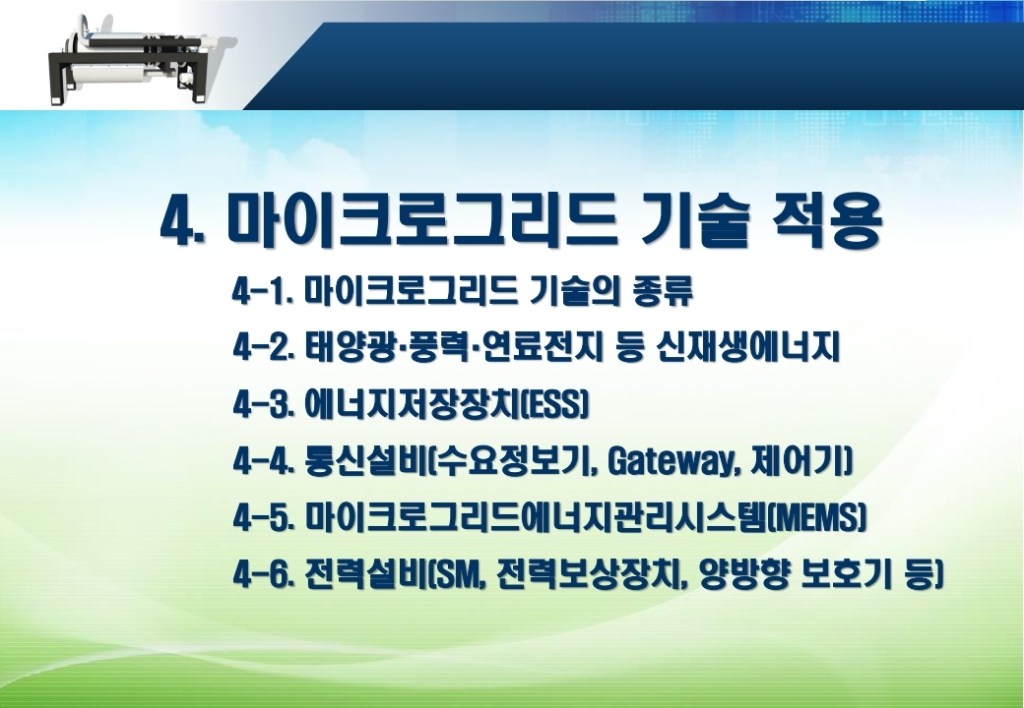 4. 마이크로그리드 기술 적용

4-1. 마이크로그리드 기술의 종류

4-2. 태양광·풍력·연료전지 등 신재생에너지

4-3. 에너지저장장치(ESS)

4-4. 통신설비(수요정보기, Gateway, 제어기)

4-5. 마이크로그리드에너지관리시스템(MEMS)

4-6. 전력설비(SM, 전력보상장치, 양방향 보호기 등)